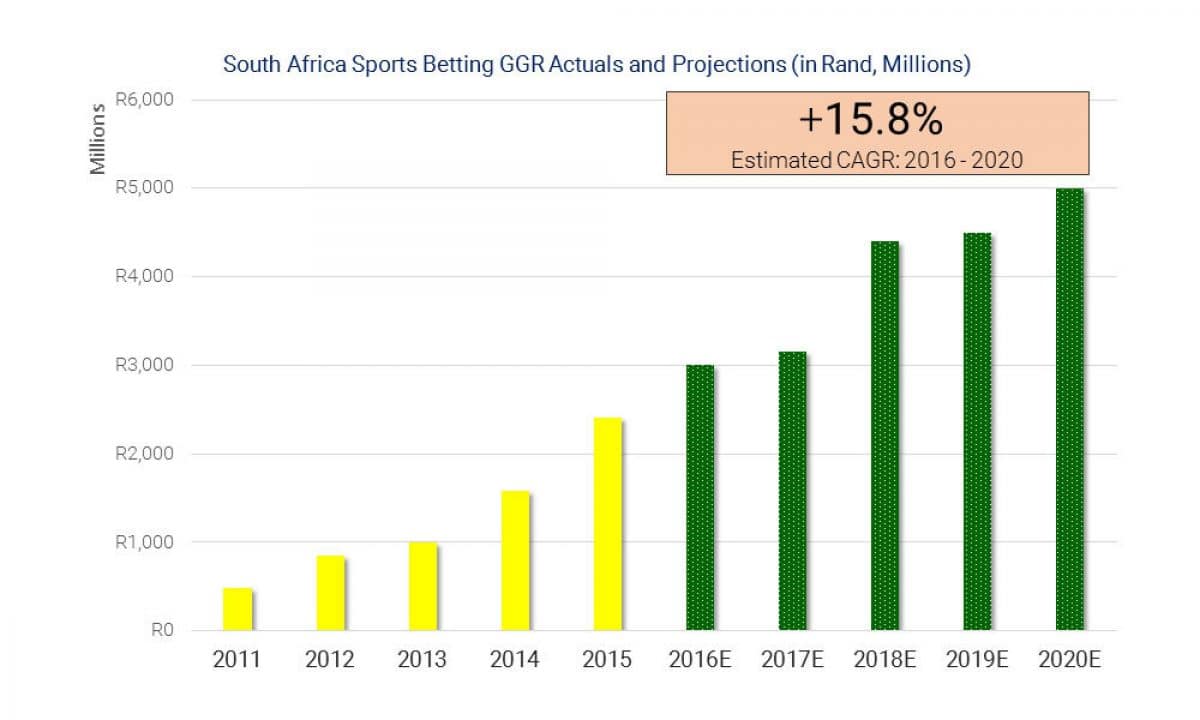 South Africa Sports Betting GGR Actuals and Projections (in Rand, Millions)

+15.8%
Estimated CAGR: 2016 - 2020

Millions

R6,000
R5,000
R4,000
R3,000
R2,000
R1,000
R0

2011 2012 2013 2014 2015 2016E 2017E 2018E 2019E 2020E